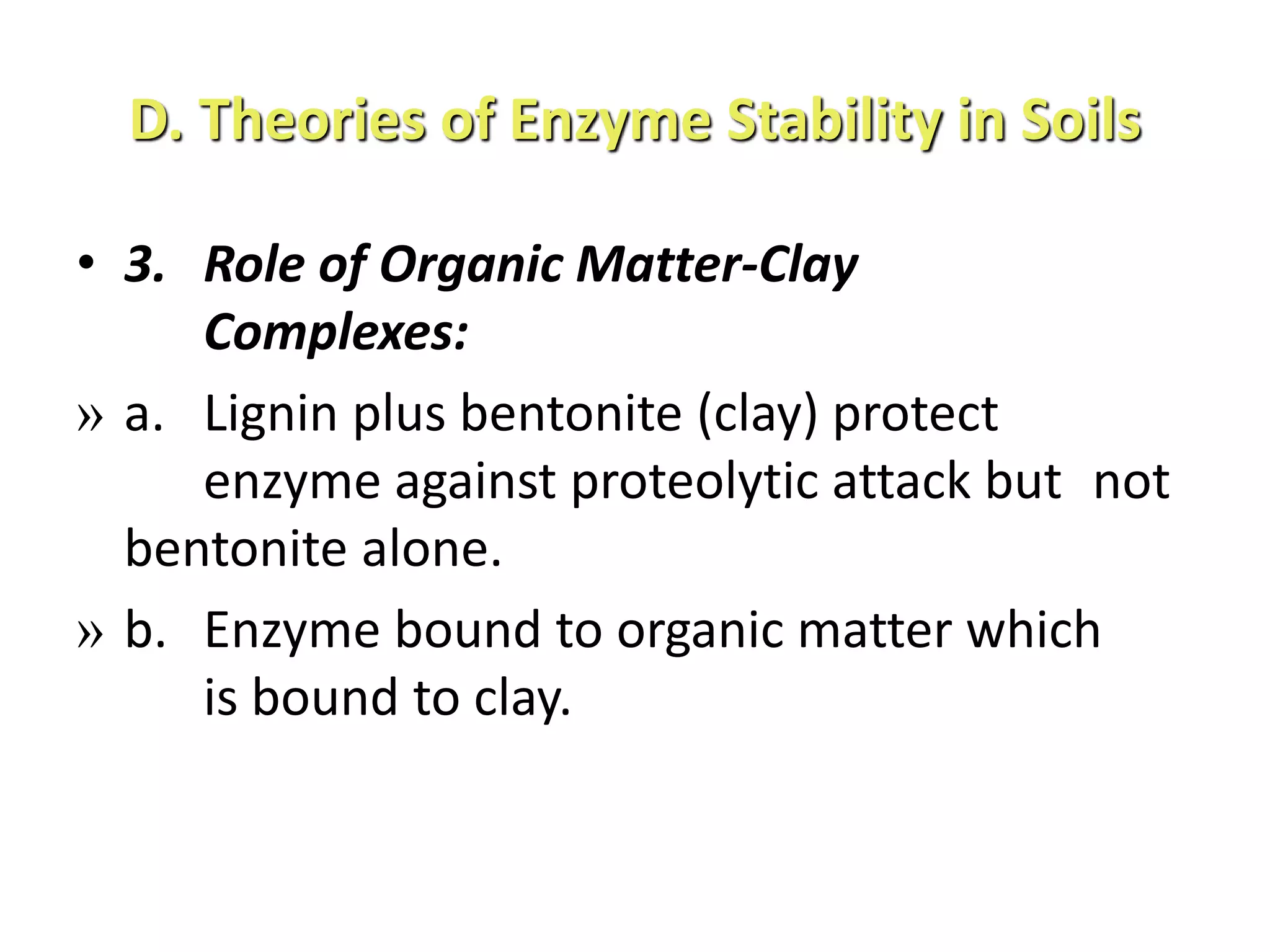 D. Theories of Enzyme Stability in Soils

• 3. Role of Organic Matter-Clay Complexes:

» a. Lignin plus bentonite (clay) protect enzyme against proteolytic attack but not bentonite alone.

» b. Enzyme bound to organic matter which is bound to clay.